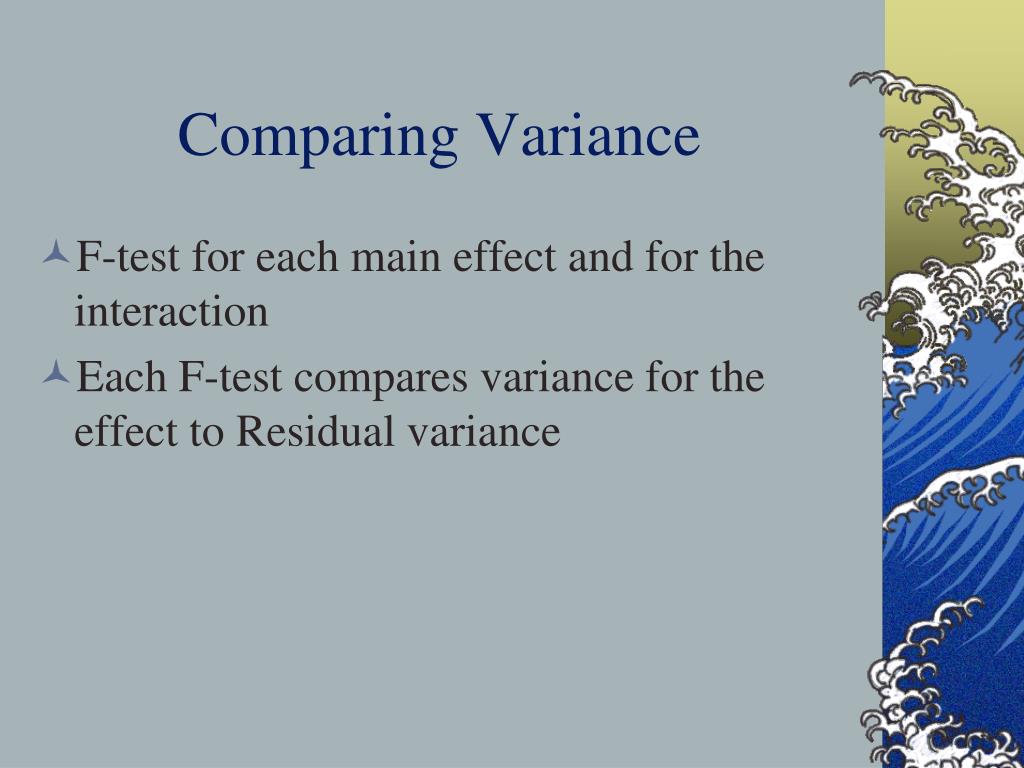 Comparing Variance

F-test for each main effect and for the interaction

Each F-test compares variance for the effect to Residual variance